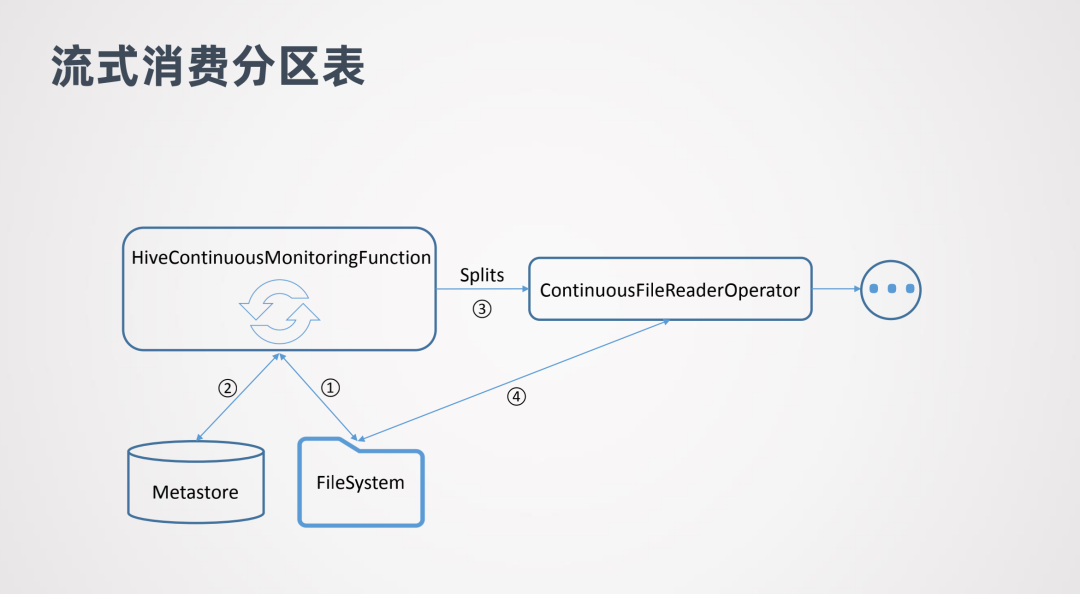 流式消费分区表

HiveContinuousMonitoringFunction

Splits
③

ContinuousFileReaderOperator

②

①

④

Metastore

FileSystem